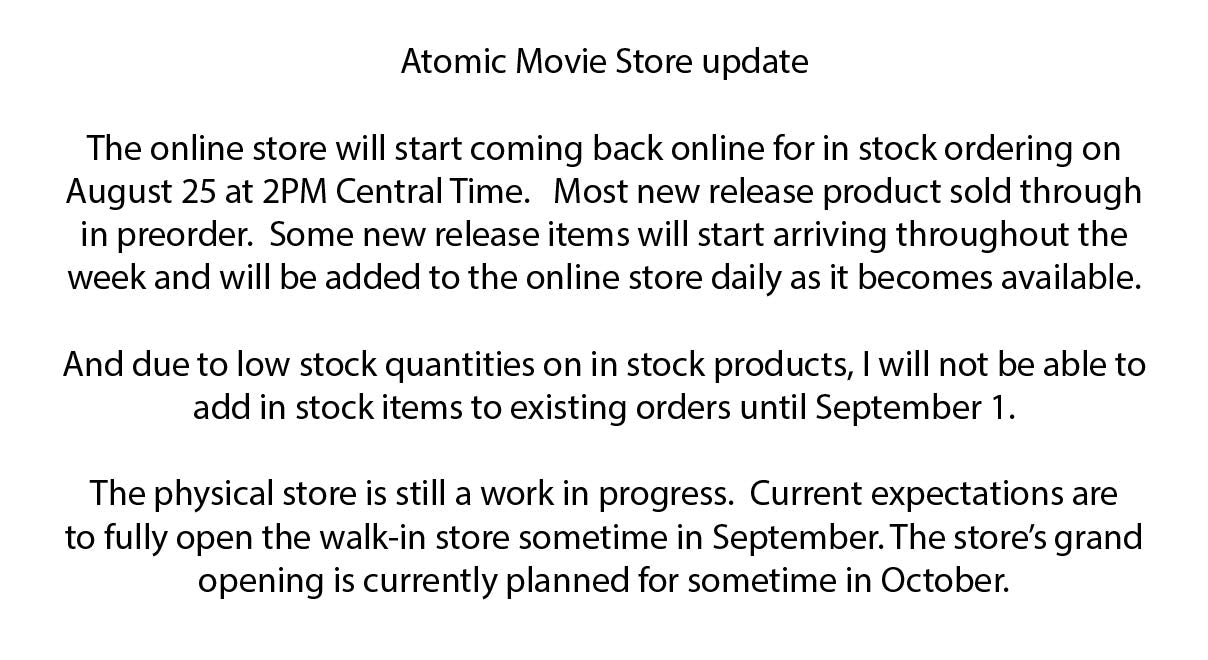 Atomic Movie Store update

The online store will start coming back online for in stock ordering on August 25 at 2PM Central Time. Most new release product sold through in preorder. Some new release items will start arriving throughout the week and will be added to the online store daily as it becomes available.

And due to low stock quantities on in stock products, I will not be able to add in stock items to existing orders until September 1.

The physical store is still a work in progress. Current expectations are to fully open the walk-in store sometime in September. The store's grand opening is currently planned for sometime in October.